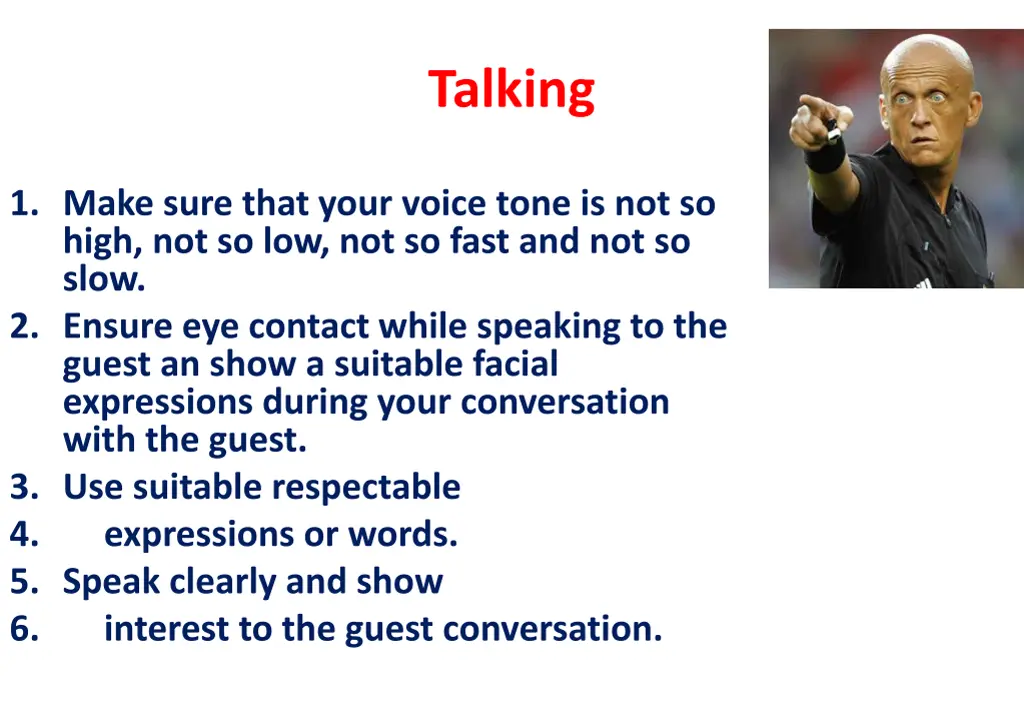 Talking

1. Make sure that your voice tone is not so high, not so low, not so fast and not so slow.
2. Ensure eye contact while speaking to the guest an show a suitable facial expressions during your conversation with the guest.
3. Use suitable respectable
4. expressions or words.
5. Speak clearly and show
6. interest to the guest conversation.